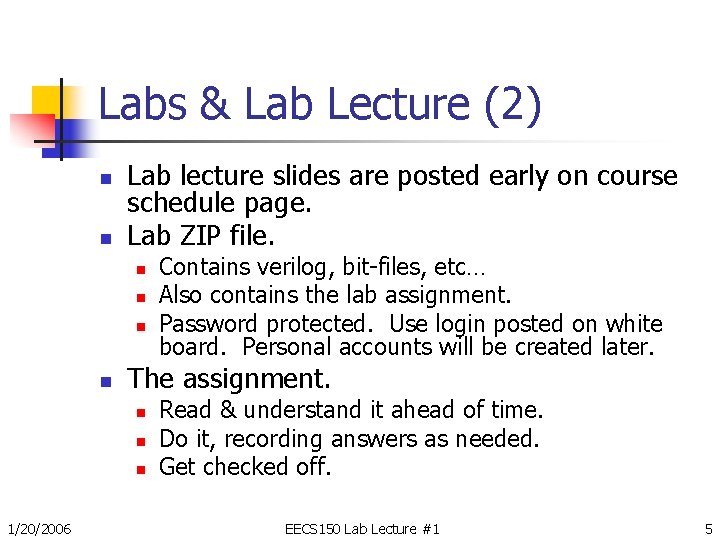 Labs & Lab Lecture (2)

- Lab lecture slides are posted early on course schedule page.
- Lab ZIP file.
  - Contains verilog, bit-files, etc…
  - Also contains the lab assignment.
  - Password protected. Use login posted on white board. Personal accounts will be created later.
- The assignment.
  - Read & understand it ahead of time.
  - Do it, recording answers as needed.
  - Get checked off.

1/20/2006

EECS150 Lab Lecture #1

5